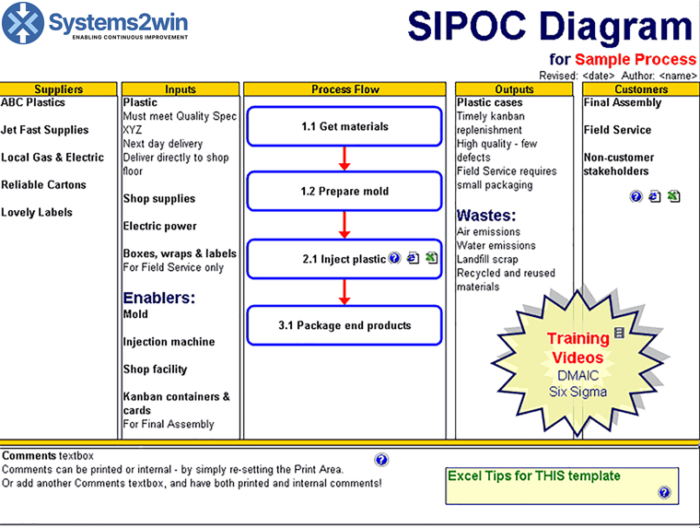 Systems2win
ENABLING CONTINUOUS IMPROVEMENT

SIPOC Diagram
for Sample Process
Revised: <date> Author: <name>

Suppliers
ABC Plastics

Jet Fast Supplies

Local Gas & Electric

Reliable Cartons

Lovely Labels

Inputs
Plastic
Must meet Quality Spec XYZ
Next day delivery
Deliver directly to shop floor

Shop supplies

Electric power

Boxes, wraps & labels
For Field Service only

Enablers:
Mold

Injection machine

Shop facility

Kanban containers & cards
For Final Assembly

Process Flow
1.1 Get materials

1.2 Prepare mold

2.1 Inject plastic

3.1 Package end products

Outputs
Plastic cases
Timely kanban replenishment
High quality - few defects
Field Service requires small packaging

Wastes:
Air emissions
Water emissions
Landfill scrap
Recycled and reused materials

Customers
Final Assembly

Field Service

Non-customer stakeholders

Training Videos
DMAIC
Six Sigma

Comments textbox
Comments can be printed or internal - by simply re-setting the Print Area.
Or add another Comments textbox, and have both printed and internal comments!

Excel Tips for THIS template